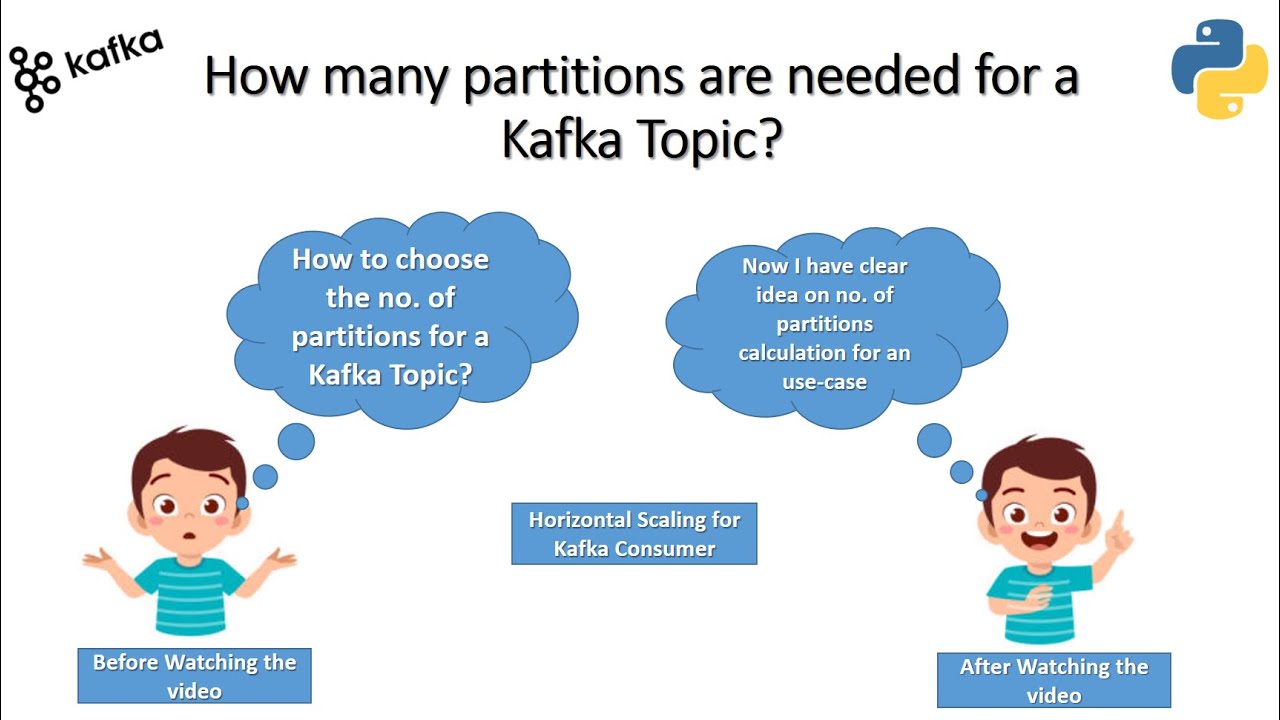 kafka

How many partitions are needed for a Kafka Topic?

How to choose the no. of partitions for a Kafka Topic?

Now I have clear idea on no. of partitions calculation for an use-case

Horizontal Scaling for Kafka Consumer

Before Watching the video

After Watching the video